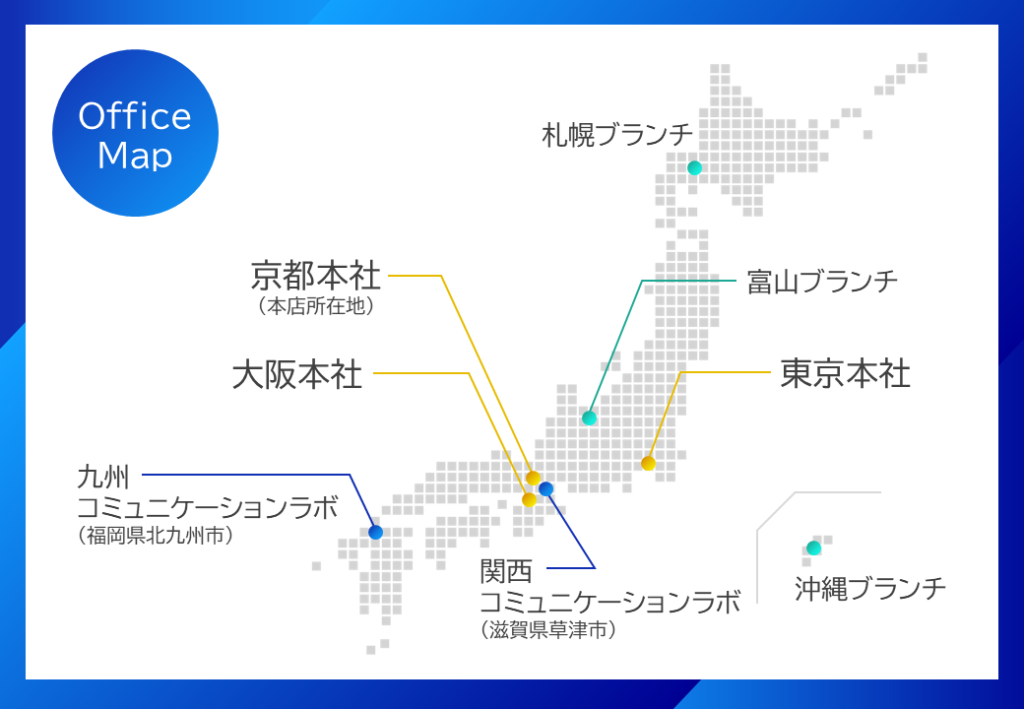 Office Map

札幌ブランチ

京都本社
（本店所在地）

富山ブランチ

大阪本社

東京本社

九州
コミュニケーションラボ
（福岡県北九州市）

関西
コミュニケーションラボ
（滋賀県草津市）

沖縄ブランチ